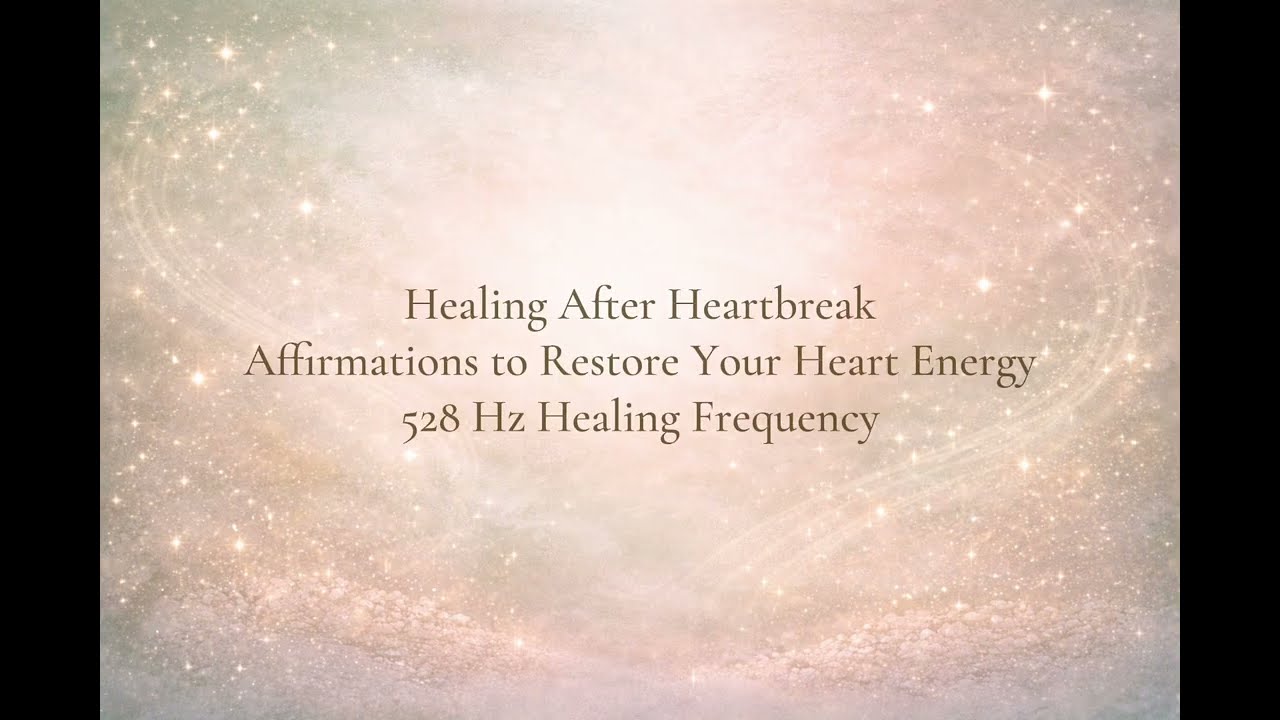 Healing After Heartbreak
Affirmations to Restore Your Heart Energy
528 Hz Healing Frequency